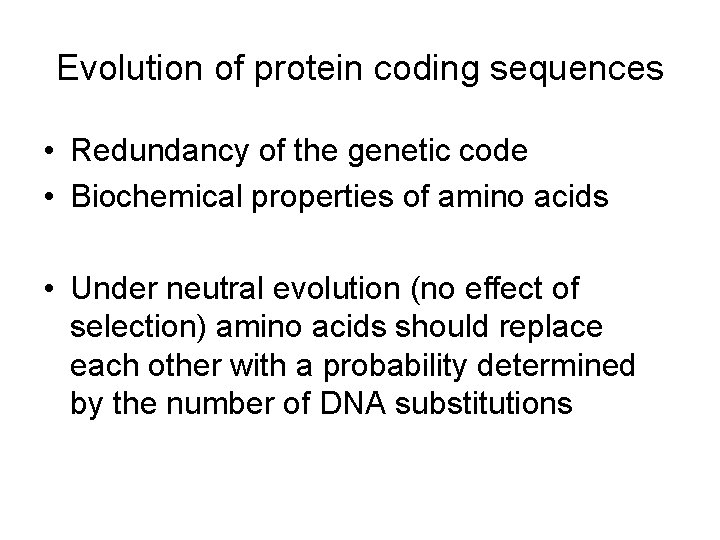 Evolution of protein coding sequences

• Redundancy of the genetic code
• Biochemical properties of amino acids

• Under neutral evolution (no effect of selection) amino acids should replace each other with a probability determined by the number of DNA substitutions